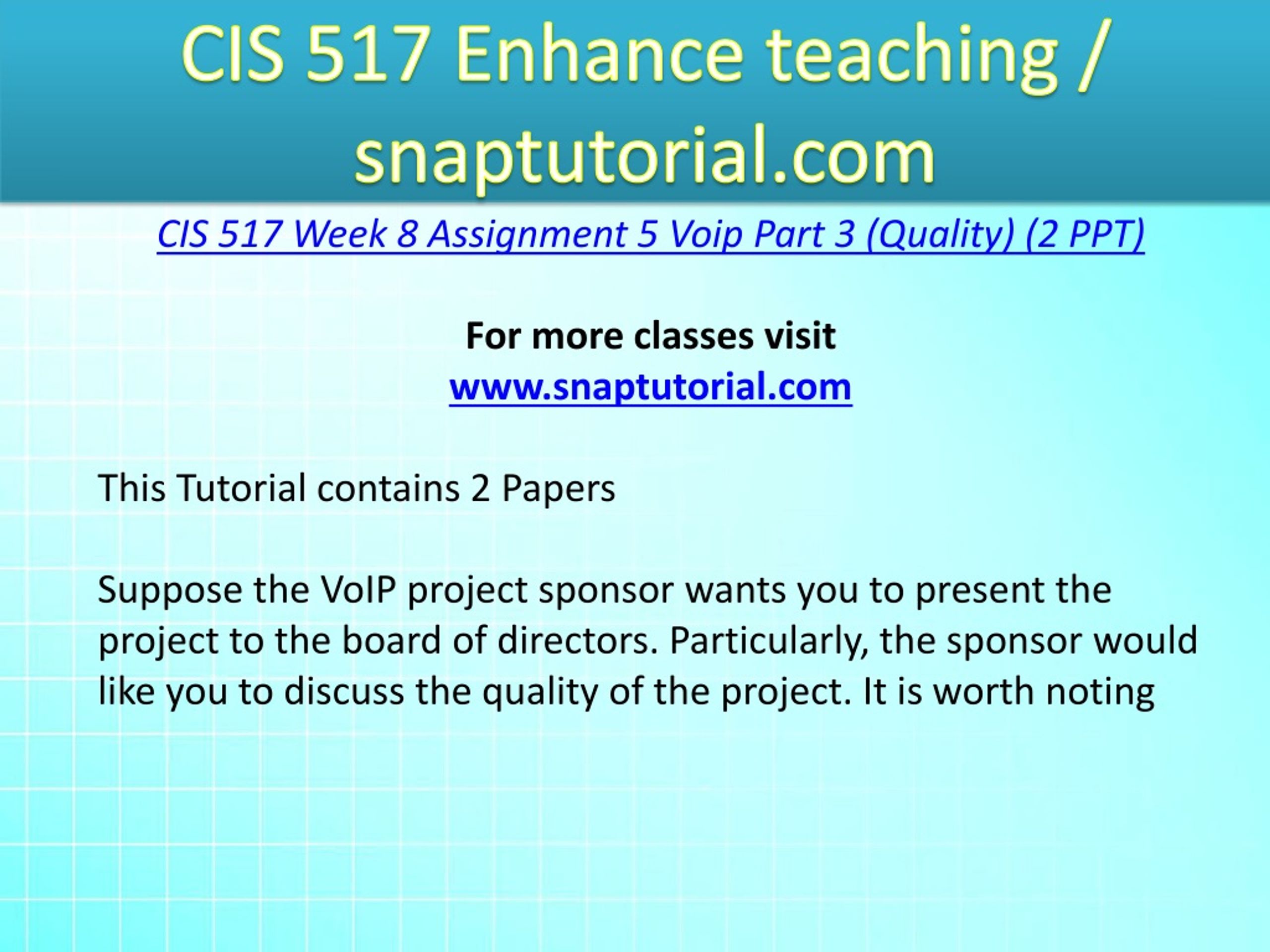 CIS 517 Enhance teaching / snaptutorial.com

CIS 517 Week 8 Assignment 5 Voip Part 3 (Quality) (2 PPT)

For more classes visit
www.snaptutorial.com

This Tutorial contains 2 Papers

Suppose the VoIP project sponsor wants you to present the project to the board of directors. Particularly, the sponsor would like you to discuss the quality of the project. It is worth noting